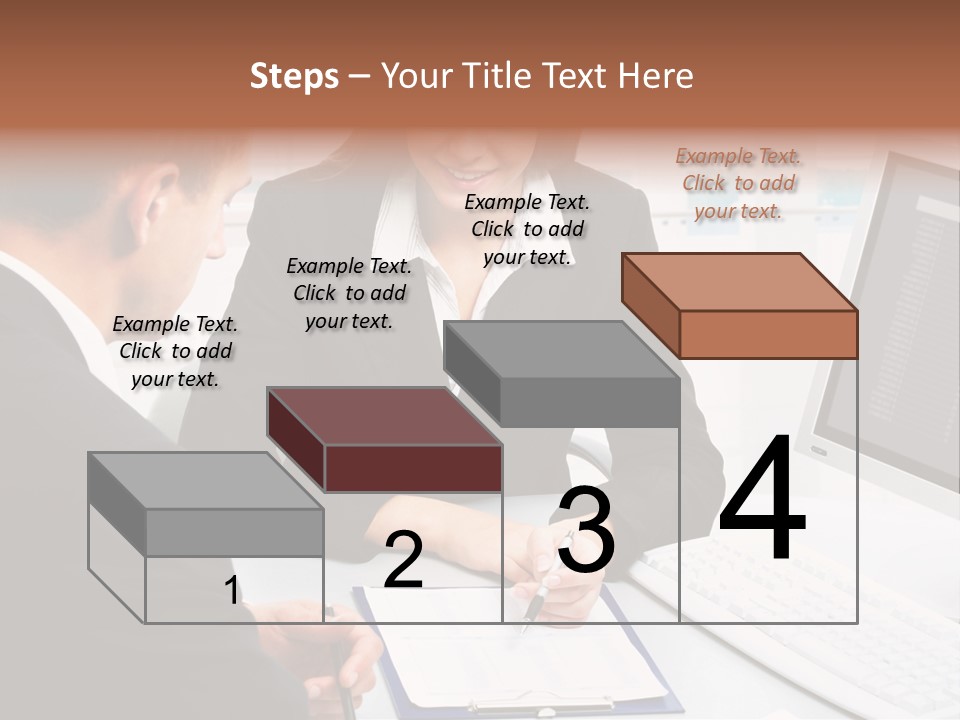 Steps – Your Title Text Here

Example Text. Click to add your text.

Example Text. Click to add your text.

Example Text. Click to add your text.

Example Text. Click to add your text.

1

2

3

4